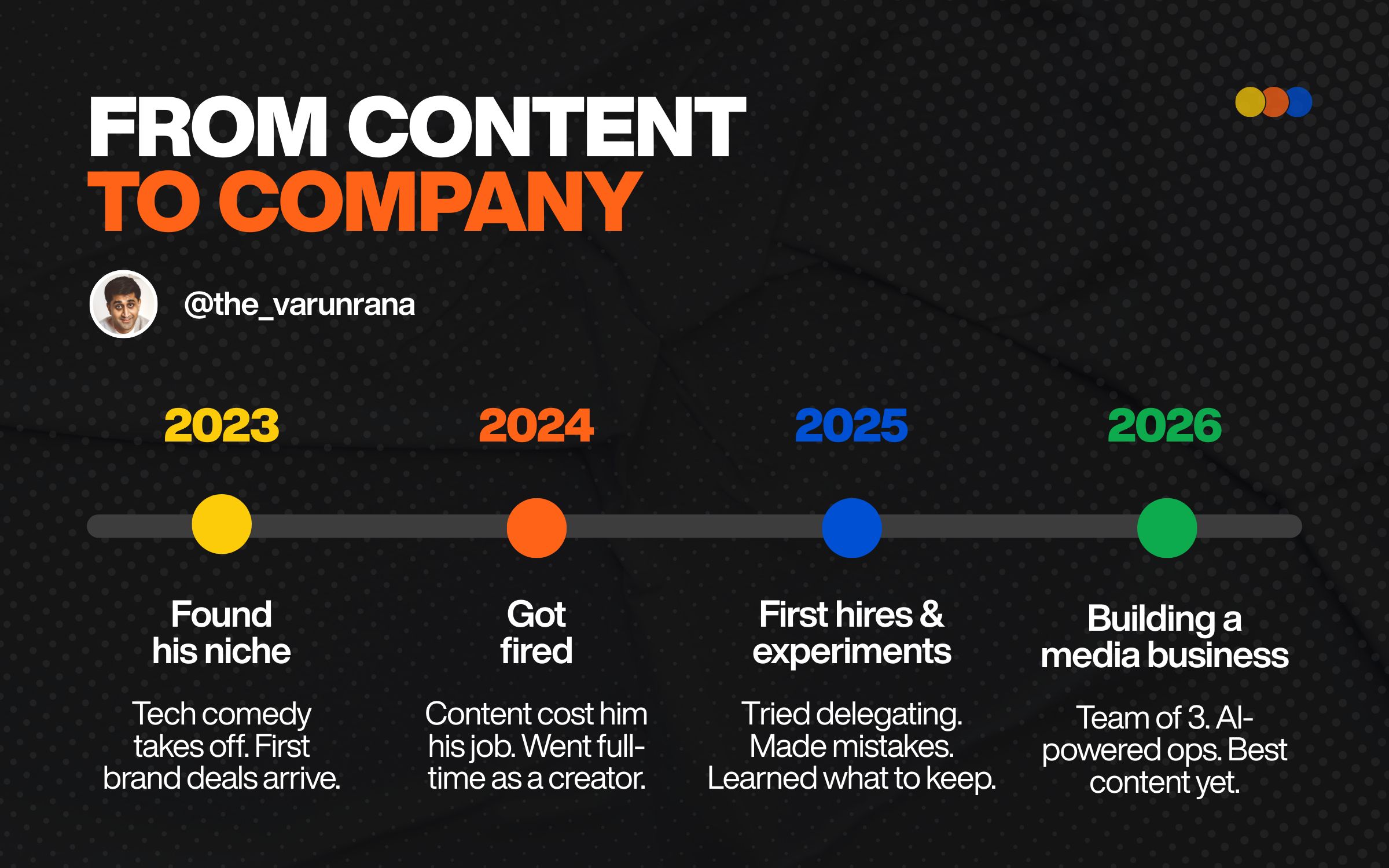 FROM CONTENT
TO COMPANY

@the_varunrana

2023

Found his niche

Tech comedy takes off. First brand deals arrive.

2024

Got fired

Content cost him his job. Went full-time as a creator.

2025

First hires & experiments

Tried delegating. Made mistakes. Learned what to keep.

2026

Building a media business

Team of 3. AI-powered ops. Best content yet.